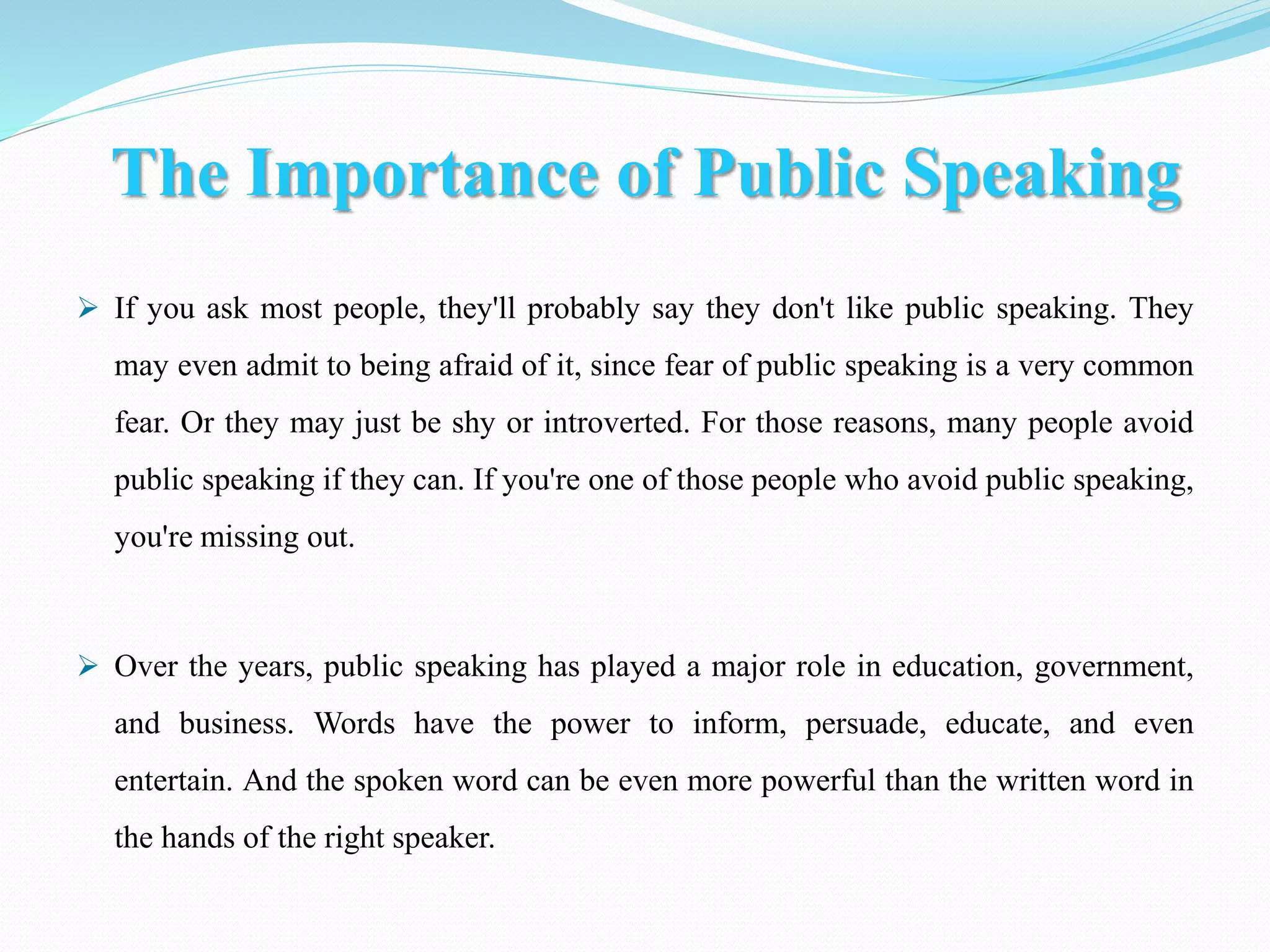 The Importance of Public Speaking

➢ If you ask most people, they'll probably say they don't like public speaking. They may even admit to being afraid of it, since fear of public speaking is a very common fear. Or they may just be shy or introverted. For those reasons, many people avoid public speaking if they can. If you're one of those people who avoid public speaking, you're missing out.

➢ Over the years, public speaking has played a major role in education, government, and business. Words have the power to inform, persuade, educate, and even entertain. And the spoken word can be even more powerful than the written word in the hands of the right speaker.